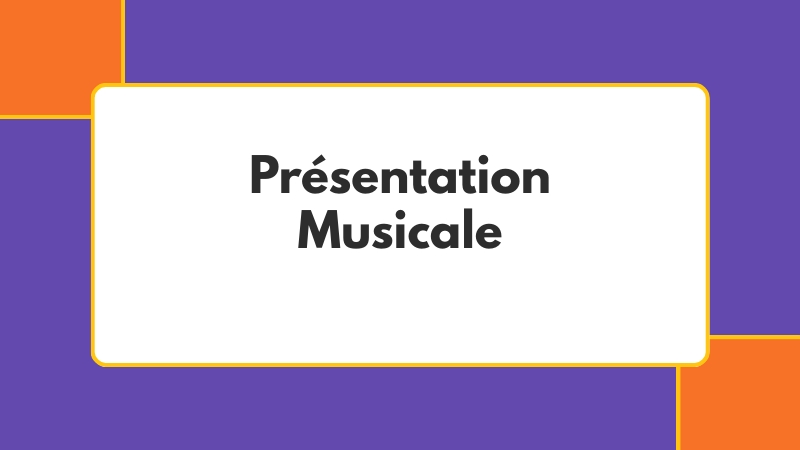 Présentation Musicale